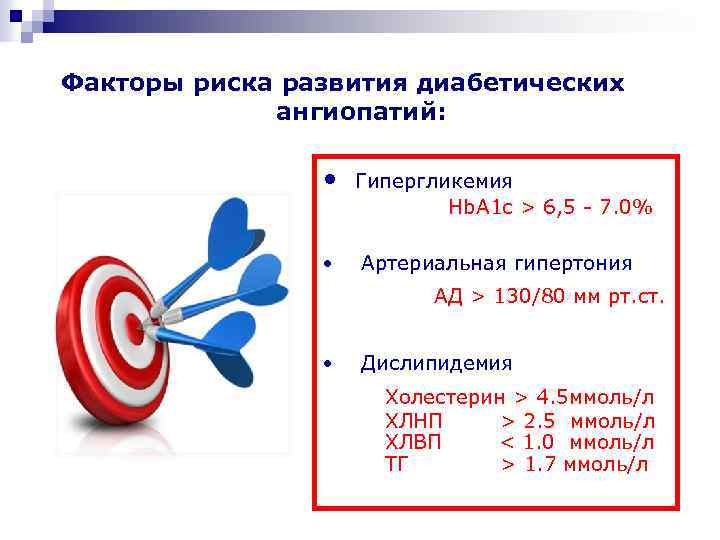 Факторы риска развития диабетических ангиопатий:

• Гипергликемия
HbA1c > 6,5 - 7.0%

• Артериальная гипертония
АД > 130/80 мм рт.ст.

• Дислипидемия
Холестерин > 4.5ммоль/л
ХЛНП > 2.5 ммоль/л
ХЛВП < 1.0 ммоль/л
ТГ > 1.7 ммоль/л